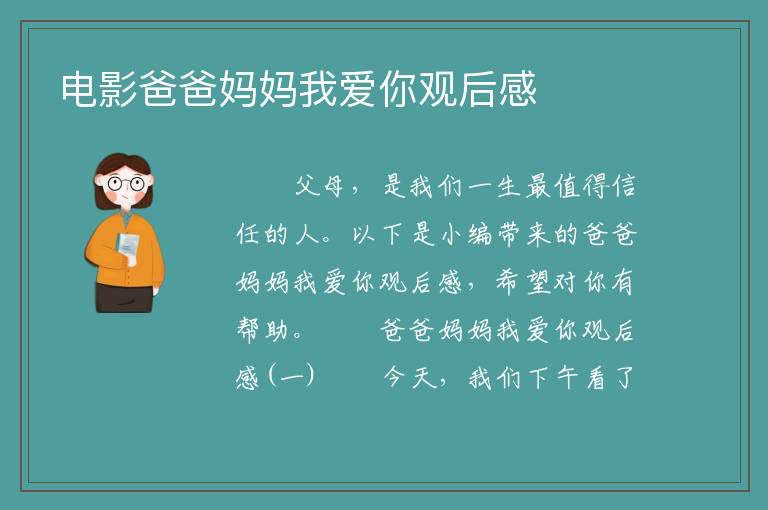 电影爸爸妈妈我爱你观后感

父母，是我们一生最值得信任的人。以下是小编带来的爸爸妈妈我爱你观后感，希望对你有帮助。　　爸爸妈妈我爱你观后感（一）　　今天，我们下午看了